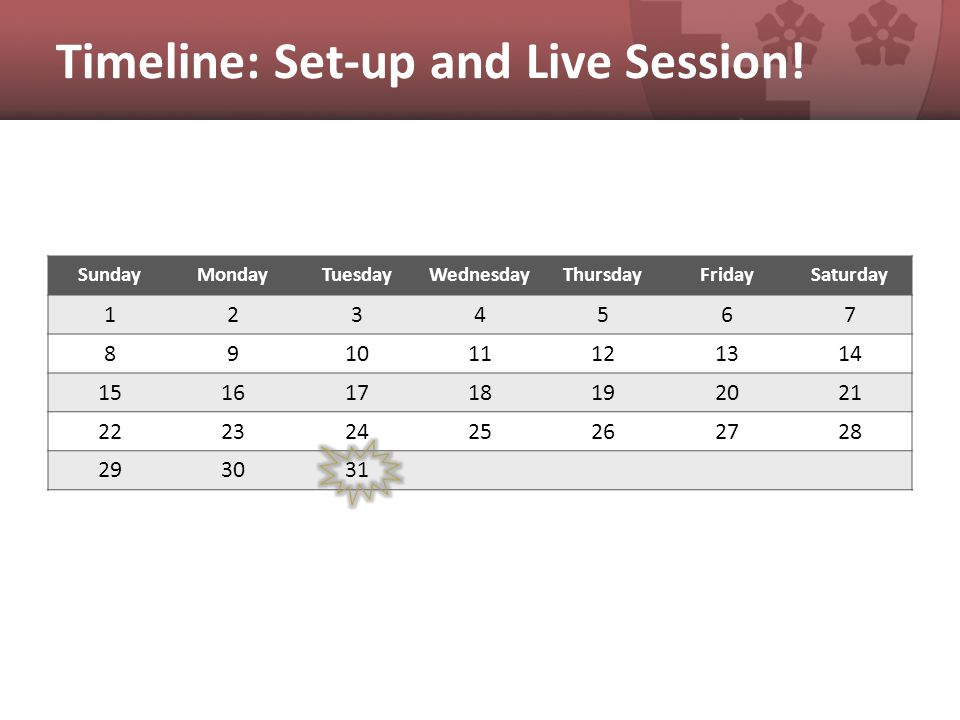 Timeline: Set-up and Live Session!

| Sunday | Monday | Tuesday | Wednesday | Thursday | Friday | Saturday |
|---|---|---|---|---|---|---|
| 1 | 2 | 3 | 4 | 5 | 6 | 7 |
| 8 | 9 | 10 | 11 | 12 | 13 | 14 |
| 15 | 16 | 17 | 18 | 19 | 20 | 21 |
| 22 | 23 | 24 | 25 | 26 | 27 | 28 |
| 29 | 30 | 31 | | | | |